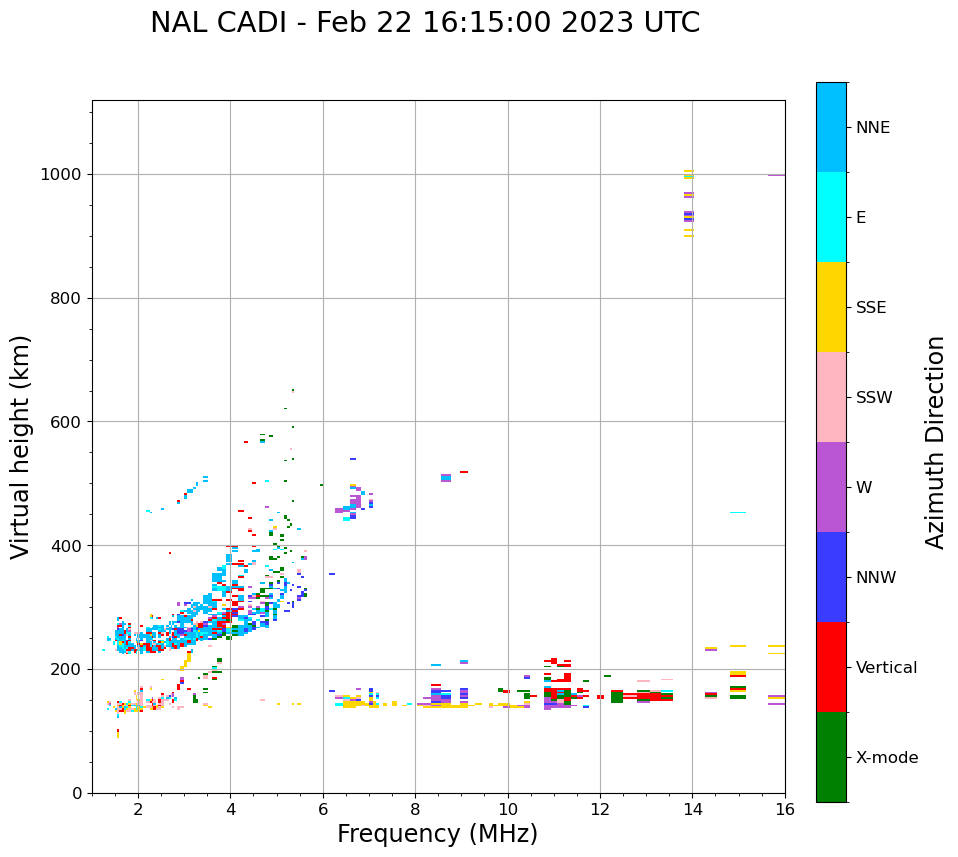 NAL CADI - Feb 22 16:15:00 2023 UTC

Virtual height (km)

1000
800
600
400
200
0

2
4
6
8
10
12
14
16

Frequency (MHz)

NNE
E
SSE
SSW
W
NNW
Vertical
X-mode

Azimuth Direction